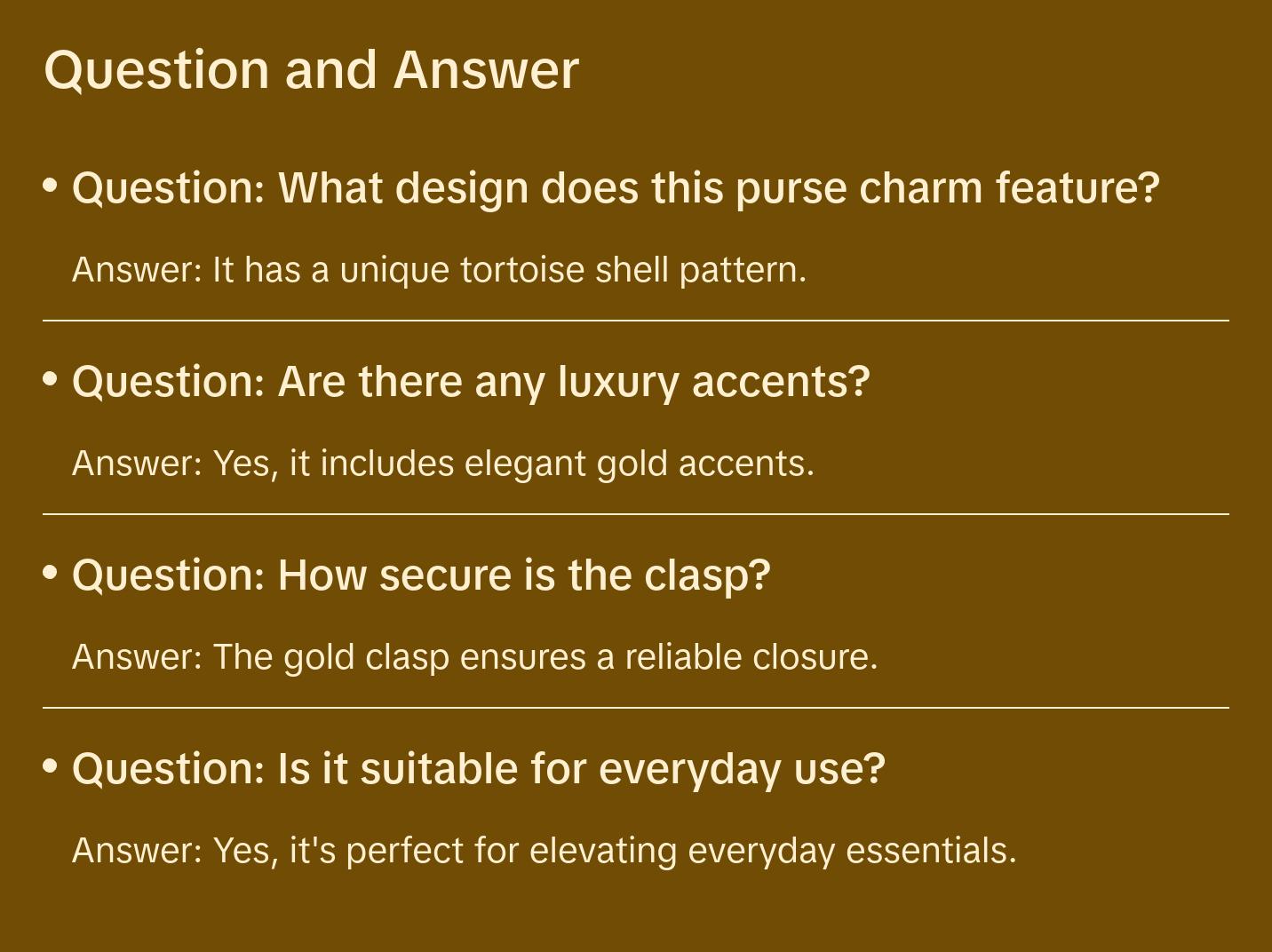 Question and Answer

• Question: What design does this purse charm feature?

Answer: It has a unique tortoise shell pattern.

• Question: Are there any luxury accents?

Answer: Yes, it includes elegant gold accents.

• Question: How secure is the clasp?

Answer: The gold clasp ensures a reliable closure.

• Question: Is it suitable for everyday use?

Answer: Yes, it's perfect for elevating everyday essentials.